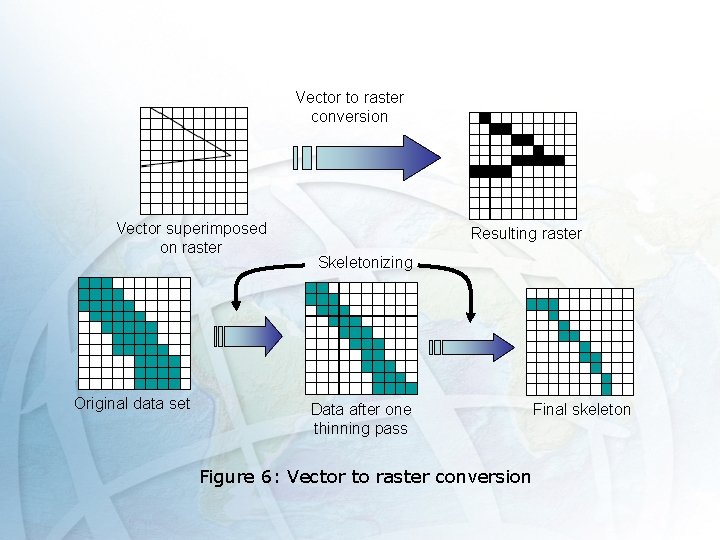 Vector to raster conversion

Vector superimposed on raster

Resulting raster

Skeletonizing

Original data set

Data after one thinning pass

Final skeleton

Figure 6: Vector to raster conversion